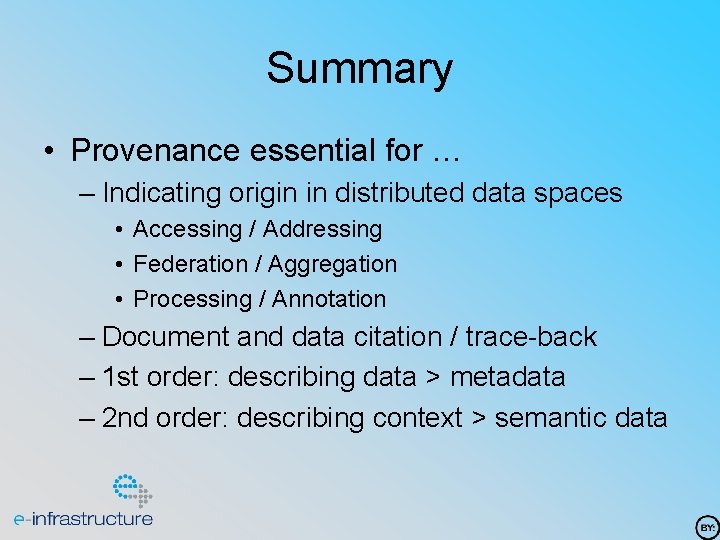 Summary

• Provenance essential for …
– Indicating origin in distributed data spaces
• Accessing / Addressing
• Federation / Aggregation
• Processing / Annotation
– Document and data citation / trace-back
– 1st order: describing data > metadata
– 2nd order: describing context > semantic data

e-infrastructure

BY: